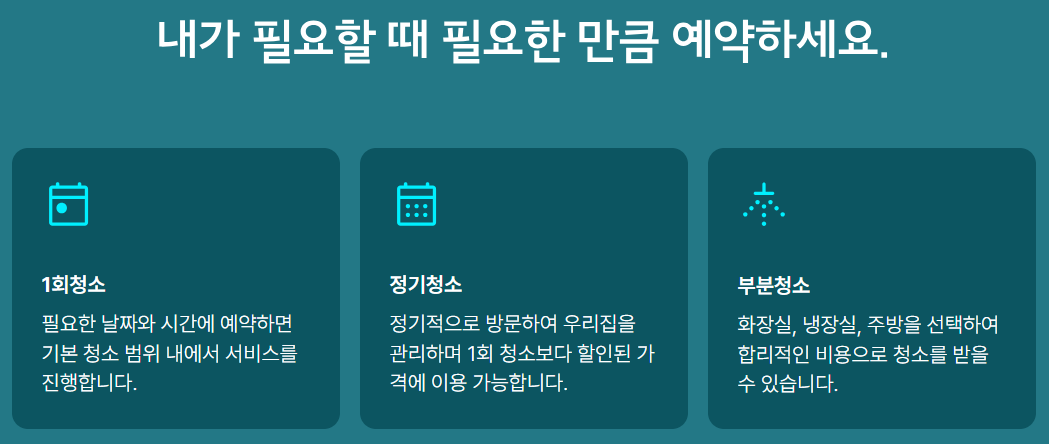 내가 필요할 때 필요한 만큼 예약하세요.

1회청소

필요한 날짜와 시간에 예약하면 기본 청소 범위 내에서 서비스를 진행합니다.

정기청소

정기적으로 방문하여 우리집을 관리하며 1회 청소보다 할인된 가격에 이용 가능합니다.

부분청소

화장실, 냉장실, 주방을 선택하여 합리적인 비용으로 청소를 받을 수 있습니다.